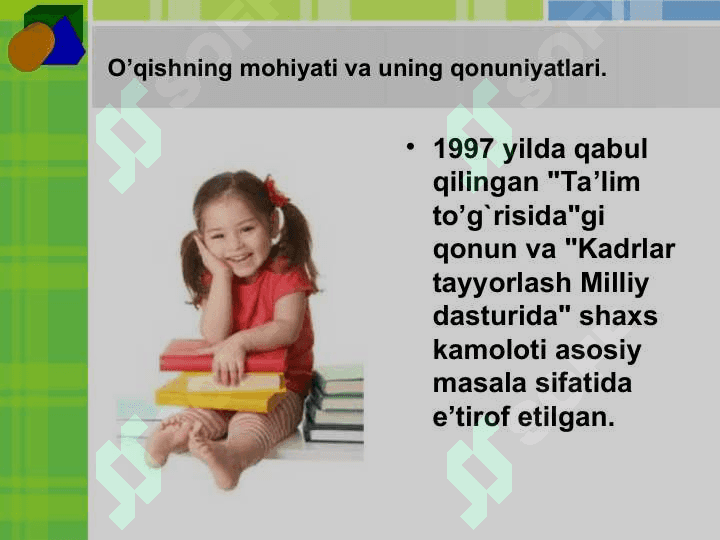 O’qishning mohiyati va uning qonuniyatlari.

• 1997 yilda qabul qilingan "Ta’lim to’g`risida"gi qonun va "Kadrlar tayyorlash Milliy dasturida" shaxs kamoloti asosiy masala sifatida e’tirof etilgan.